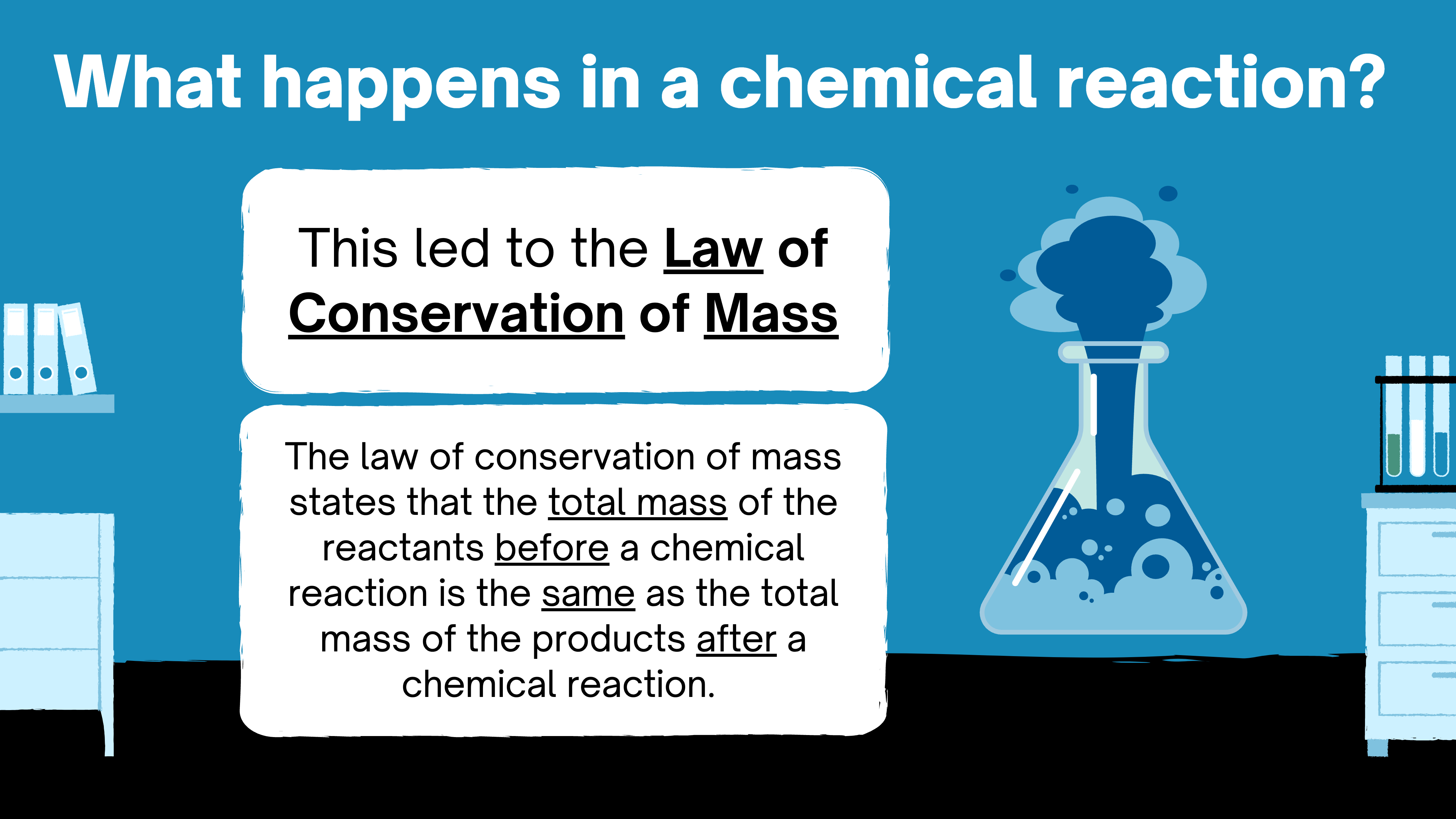 What happens in a chemical reaction?

This led to the Law of Conservation of Mass

The law of conservation of mass states that the total mass of the reactants before a chemical reaction is the same as the total mass of the products after a chemical reaction.